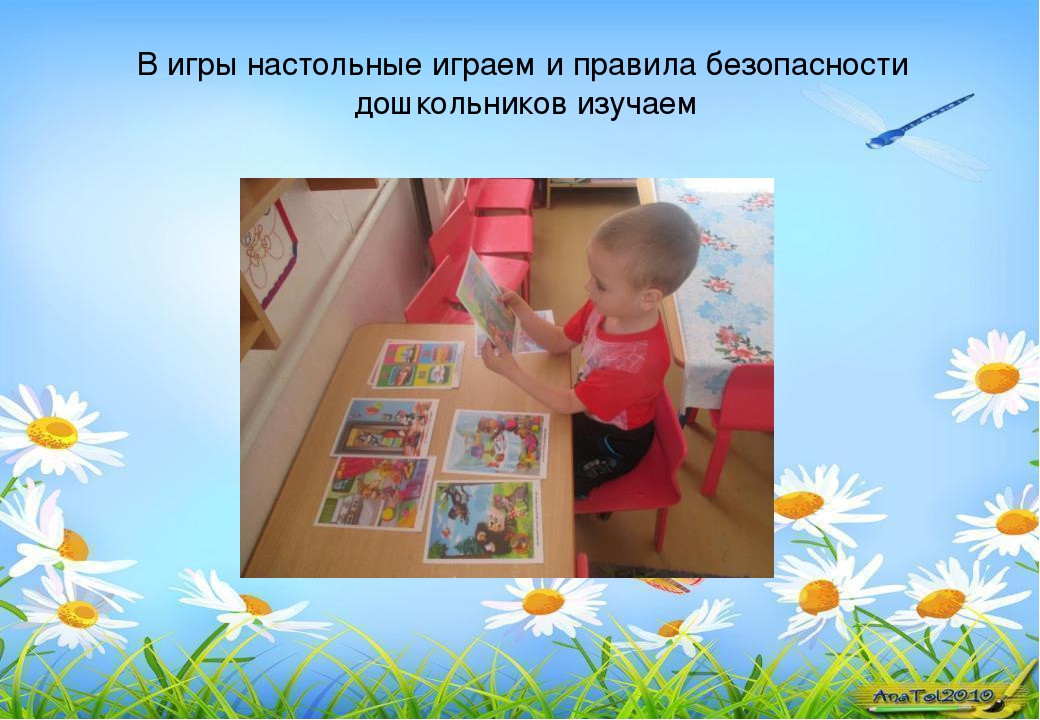 В игры настольные играем и правила безопасности дошкольников изучаем

AnaTol2010